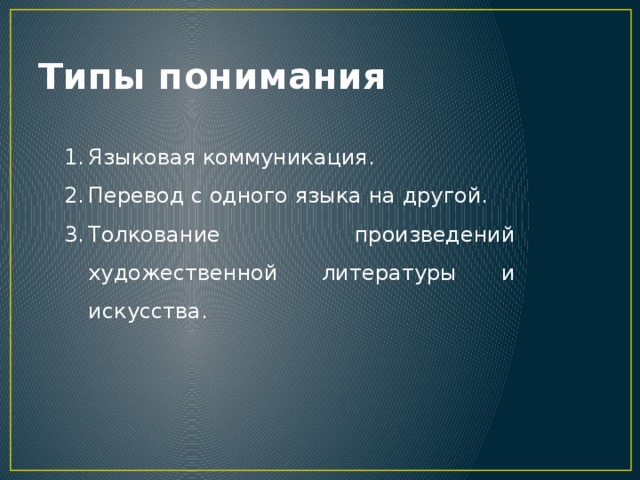 Типы понимания

1. Языковая коммуникация.
2. Перевод с одного языка на другой.
3. Толкование произведений художественной литературы и искусства.